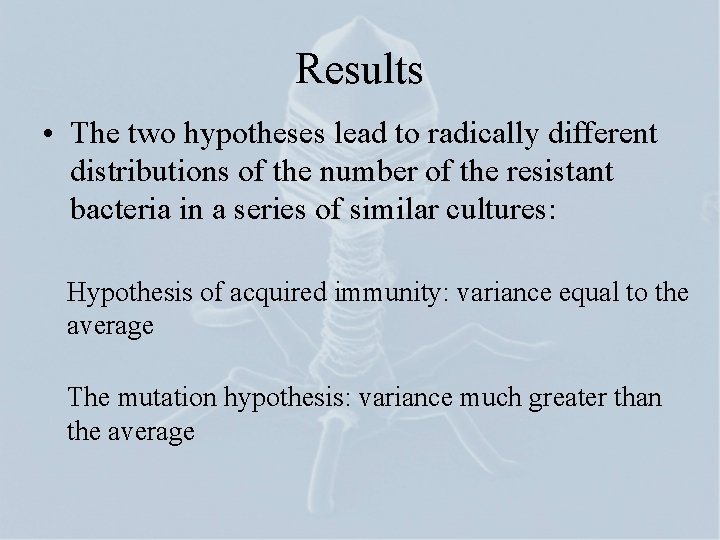 Results

• The two hypotheses lead to radically different distributions of the number of the resistant bacteria in a series of similar cultures:

Hypothesis of acquired immunity: variance equal to the average

The mutation hypothesis: variance much greater than the average